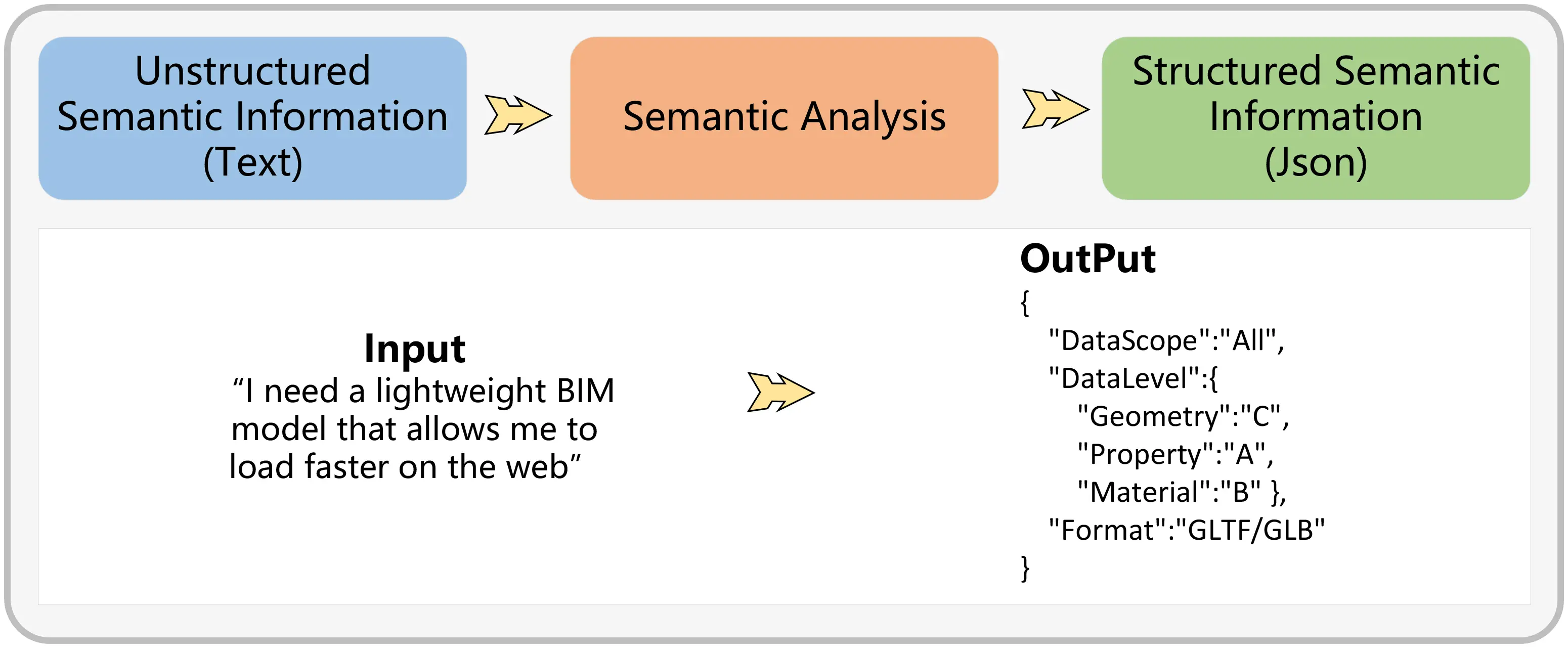 Unstructured Semantic Information (Text)

Semantic Analysis

Structured Semantic Information (Json)

Input
“I need a lightweight BIM model that allows me to load faster on the web”

OutPut
{
"DataScope":"All",
"DataLevel":{
"Geometry":"C",
"Property":"A",
"Material":"B" },
"Format":"GLTF/GLB"
}